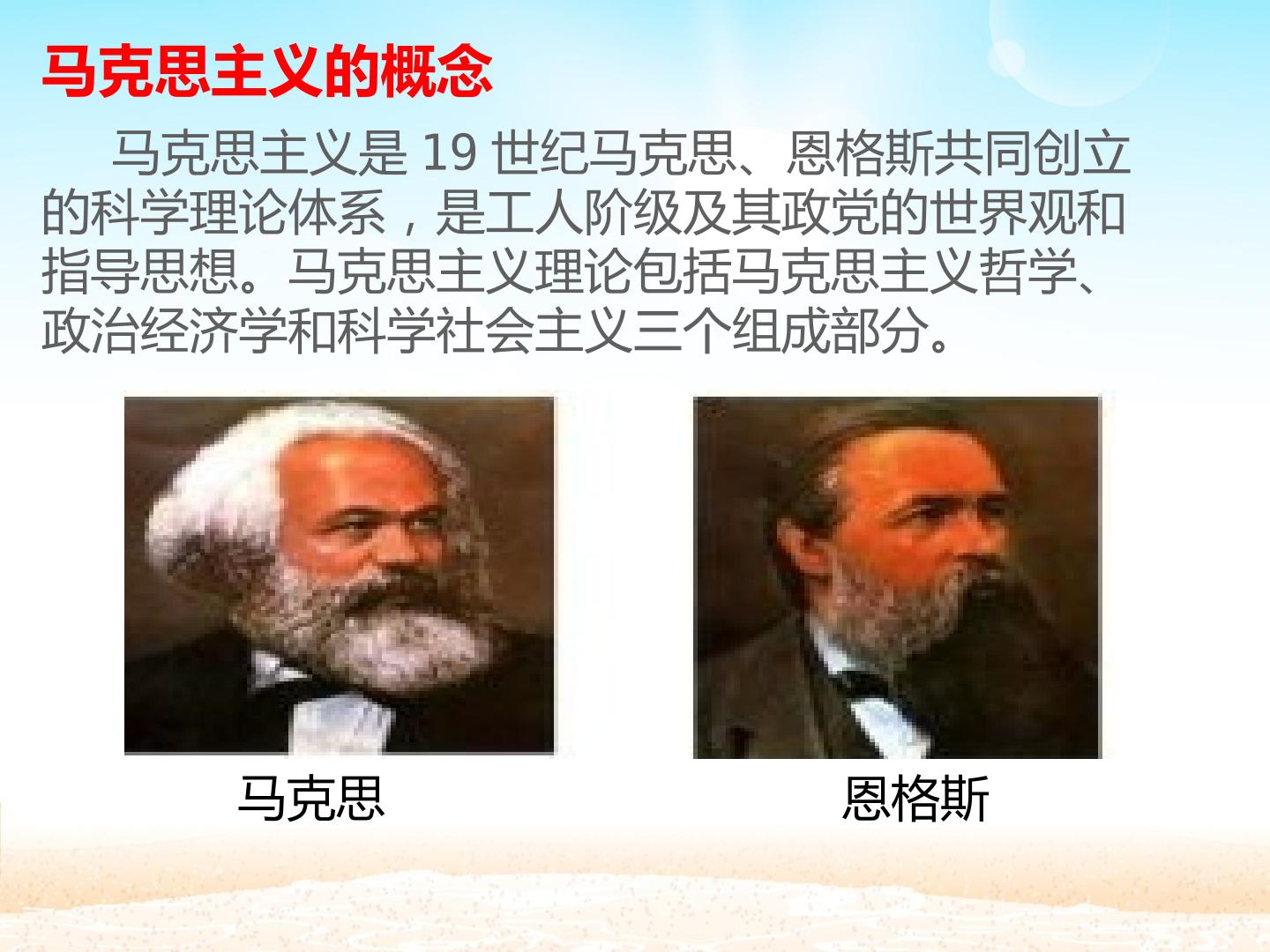 马克思主义的概念

马克思主义是 19 世纪马克思、恩格斯共同创立的科学理论体系，是工人阶级及其政党的世界观和指导思想。马克思主义理论包括马克思主义哲学、政治经济学和科学社会主义三个组成部分。

马克思

恩格斯